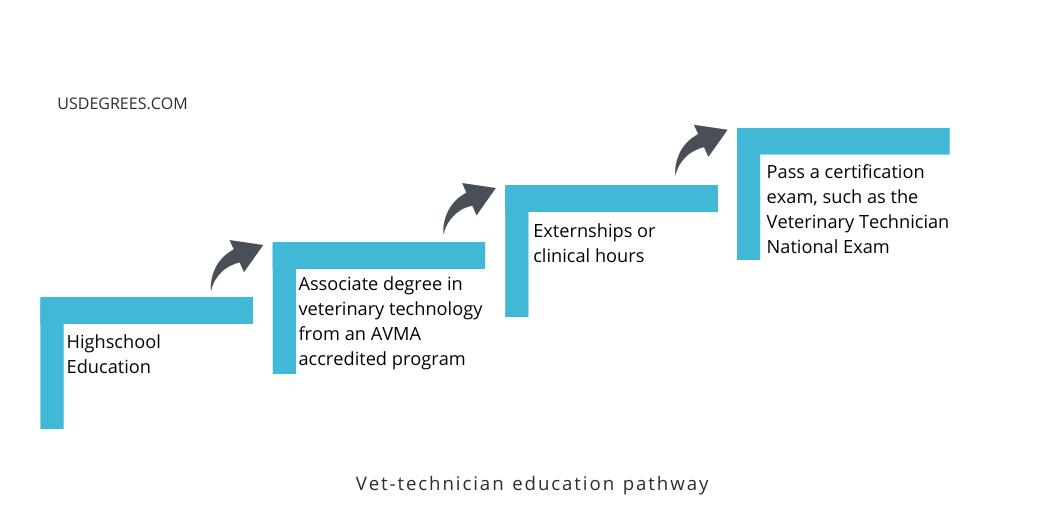 USDEGREES.COM

Highschool Education

Associate degree in veterinary technology from an AVMA accredited program

Externships or clinical hours

Pass a certification exam, such as the Veterinary Technician National Exam

Vet-technician education pathway